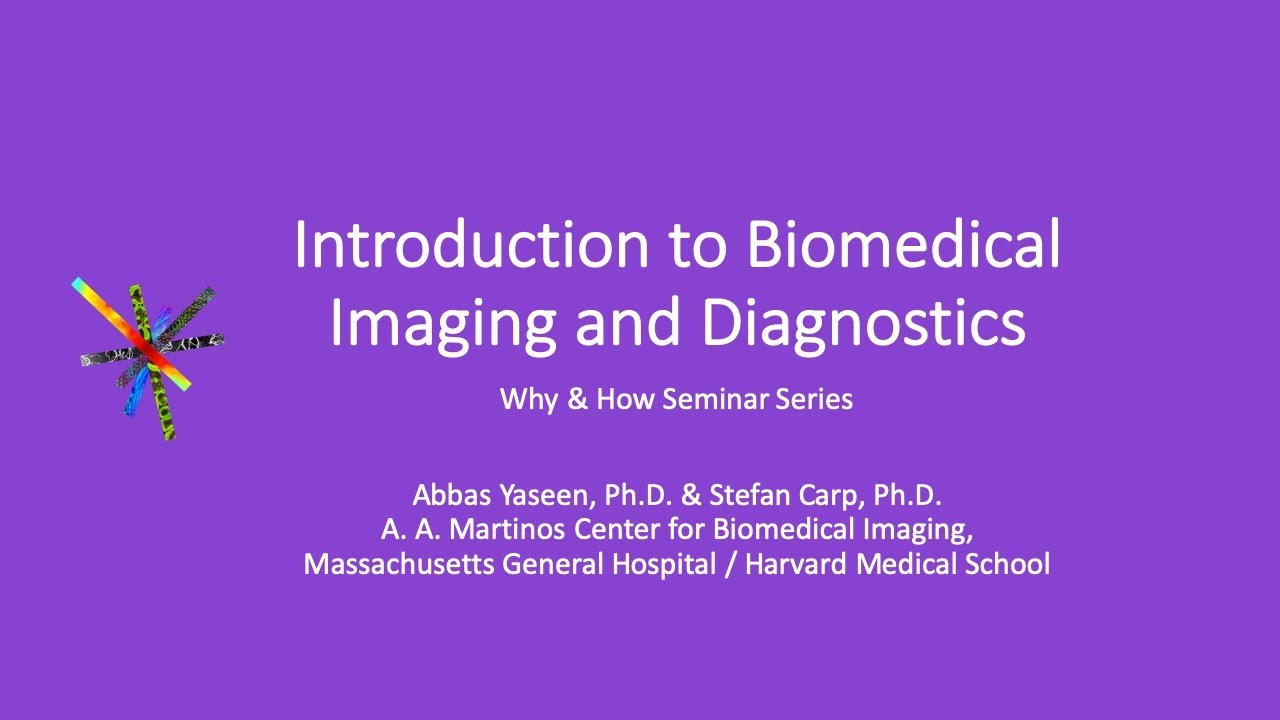 Introduction to Biomedical Imaging and Diagnostics

Why & How Seminar Series

Abbas Yaseen, Ph.D. & Stefan Carp, Ph.D.
A. A. Martinos Center for Biomedical Imaging,
Massachusetts General Hospital / Harvard Medical School